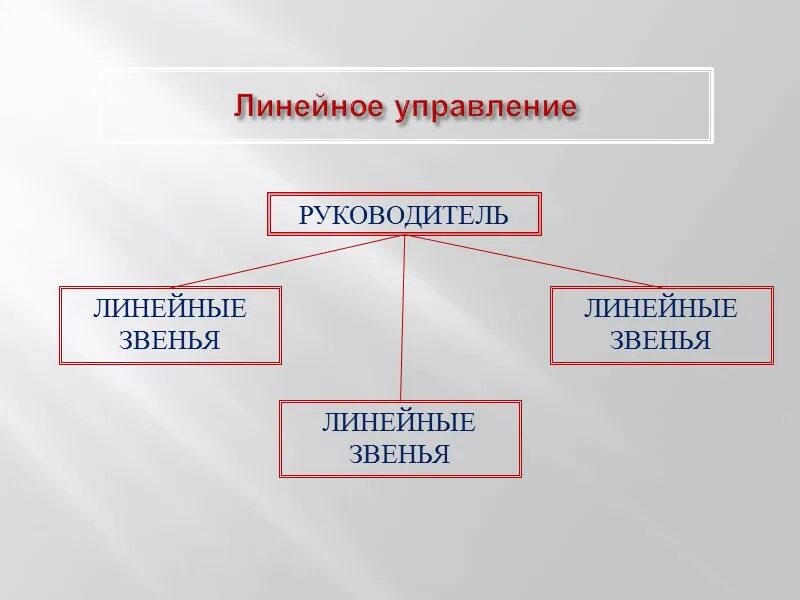 Линейное управление

РУКОВОДИТЕЛЬ

ЛИНЕЙНЫЕ ЗВЕНЬЯ

ЛИНЕЙНЫЕ ЗВЕНЬЯ

ЛИНЕЙНЫЕ ЗВЕНЬЯ